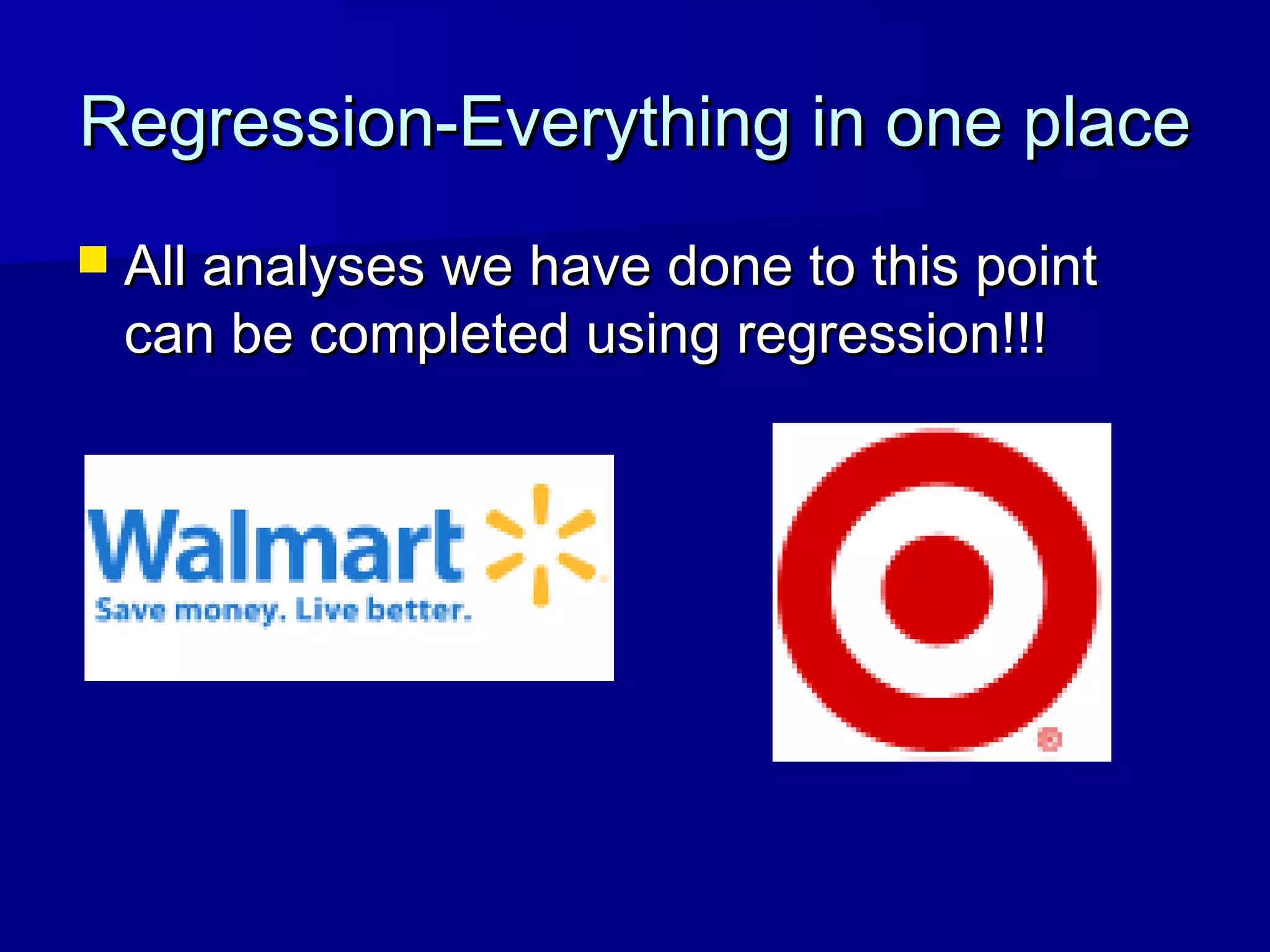 Regression-Everything in one place

All analyses we have done to this point can be completed using regression!!!

Walmart

Save money. Live better.